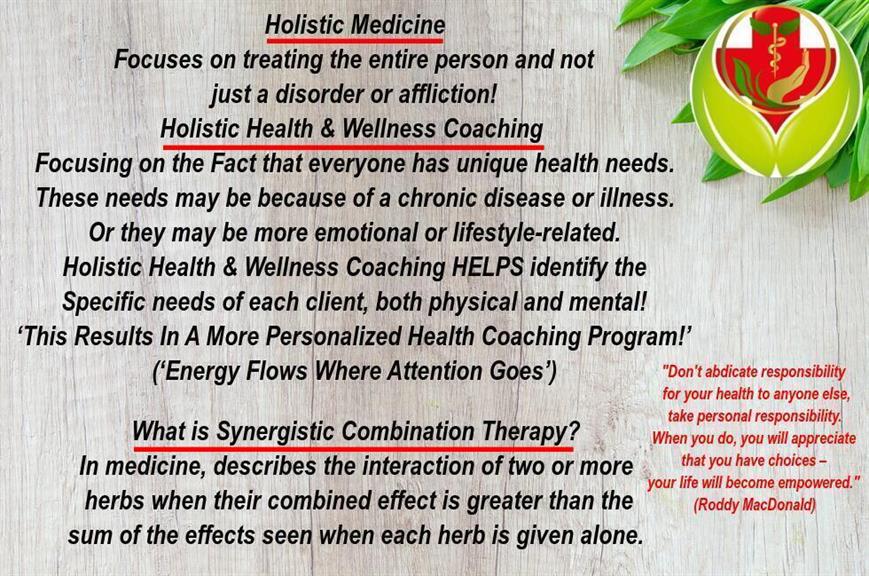 Holistic Medicine
Focuses on treating the entire person and not just a disorder or affliction!

Holistic Health & Wellness Coaching
Focusing on the Fact that everyone has unique health needs. These needs may be because of a chronic disease or illness. Or they may be more emotional or lifestyle-related. Holistic Health & Wellness Coaching HELPS identify the Specific needs of each client, both physical and mental!
'This Results In A More Personalized Health Coaching Program!'
('Energy Flows Where Attention Goes')

What is Synergistic Combination Therapy?
In medicine, describes the interaction of two or more herbs when their combined effect is greater than the sum of the effects seen when each herb is given alone.

"Don't abdicate responsibility for your health to anyone else, take personal responsibility. When you do, you will appreciate that you have choices – your life will become empowered."
(Roddy MacDonald)